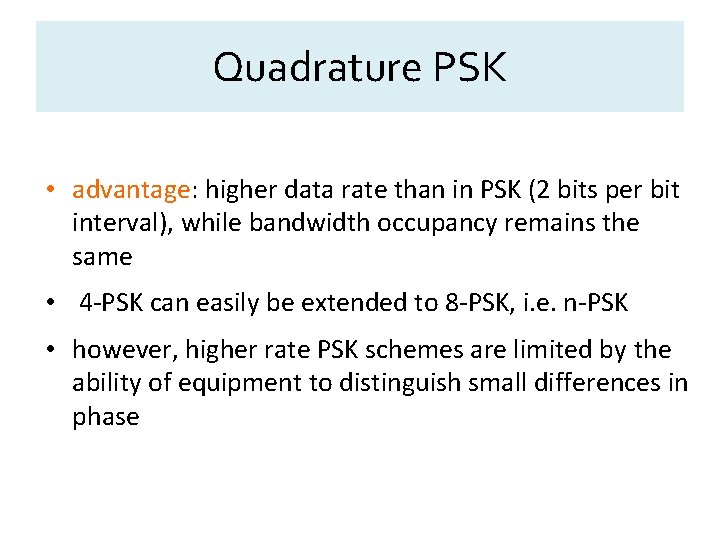 Quadrature PSK

• advantage: higher data rate than in PSK (2 bits per bit interval), while bandwidth occupancy remains the same

• 4-PSK can easily be extended to 8-PSK, i.e. n-PSK

• however, higher rate PSK schemes are limited by the ability of equipment to distinguish small differences in phase